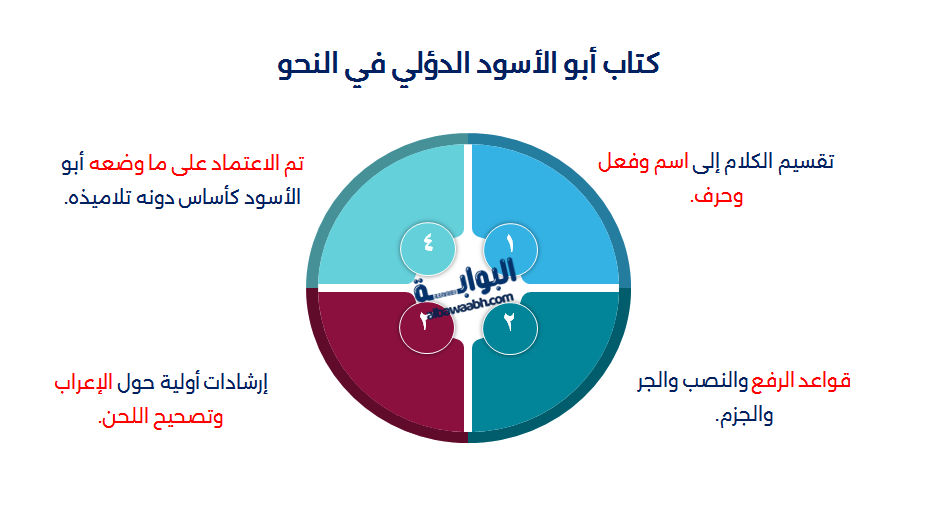 كتاب أبو الأسود الدؤلي في النحو

تقسيم الكلام إلى اسم وفعل وحرف.

قواعد الرفع والنصب والجر والجزم.

إرشادات أولية حول الإعراب وتصحيح اللحن.

تم الاعتماد على ما وضعه أبو الأسود كأساس دونه تلاميذه.

١
٢
٣
٤

البوابة
albawaabh.com